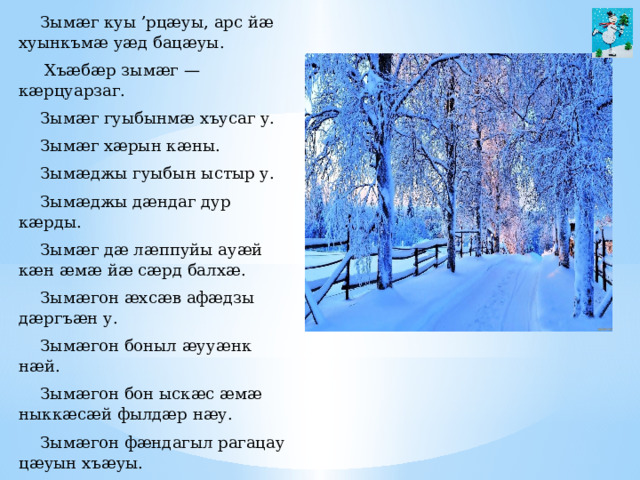 Зымæг куы ’рцæуы, арс йæ хуынкъмæ уæд бацæуы.

Хъæбæр зымæг — кæрцуарзаг.

Зымæг гуыбынмæ хъусаг у.

Зымæг хæрын кæны.

Зымæджы гуыбын ыстыр у.

Зымæджы дæндаг дур кæрды.

Зымæг дæ лæппуйы ауæй кæн æмæ йæ сæрд балхæ.

Зымæгон æхсæв афæдзы дæргъæн у.

Зымæгон боныл æууæнк нæй.

Зымæгон бон ыскæс æмæ ныккæсæй фылдæр нæу.

Зымæгон фæндагыл рагацау цæуын хъæуы.